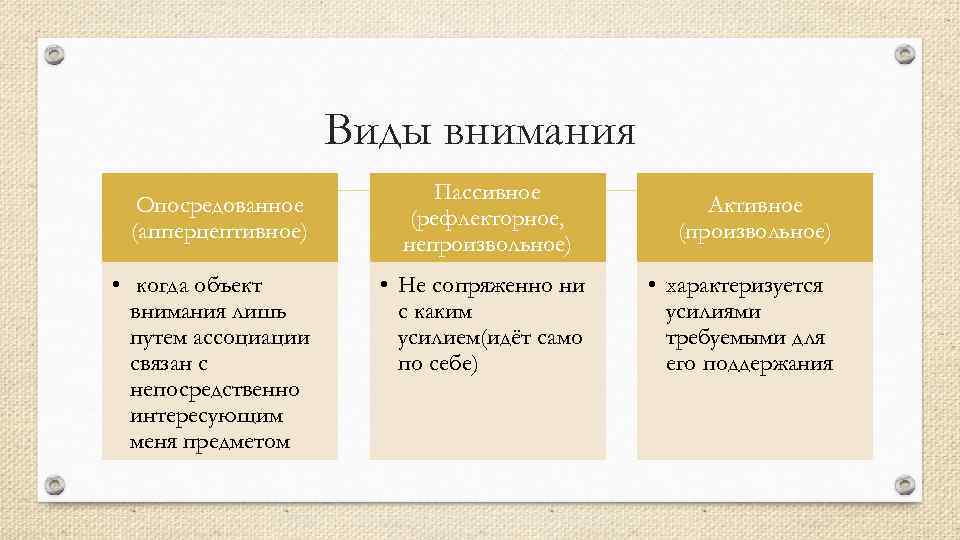 Виды внимания

Опосредованное (апперцептивное)

• когда объект внимания лишь путем ассоциации связан с непосредственно интересующим меня предметом

Пассивное (рефлекторное, непроизвольное)

• Не сопряженно ни с каким усилием(идёт само по себе)

Активное (произвольное)

• характеризуется усилиями требуемыми для его поддержания